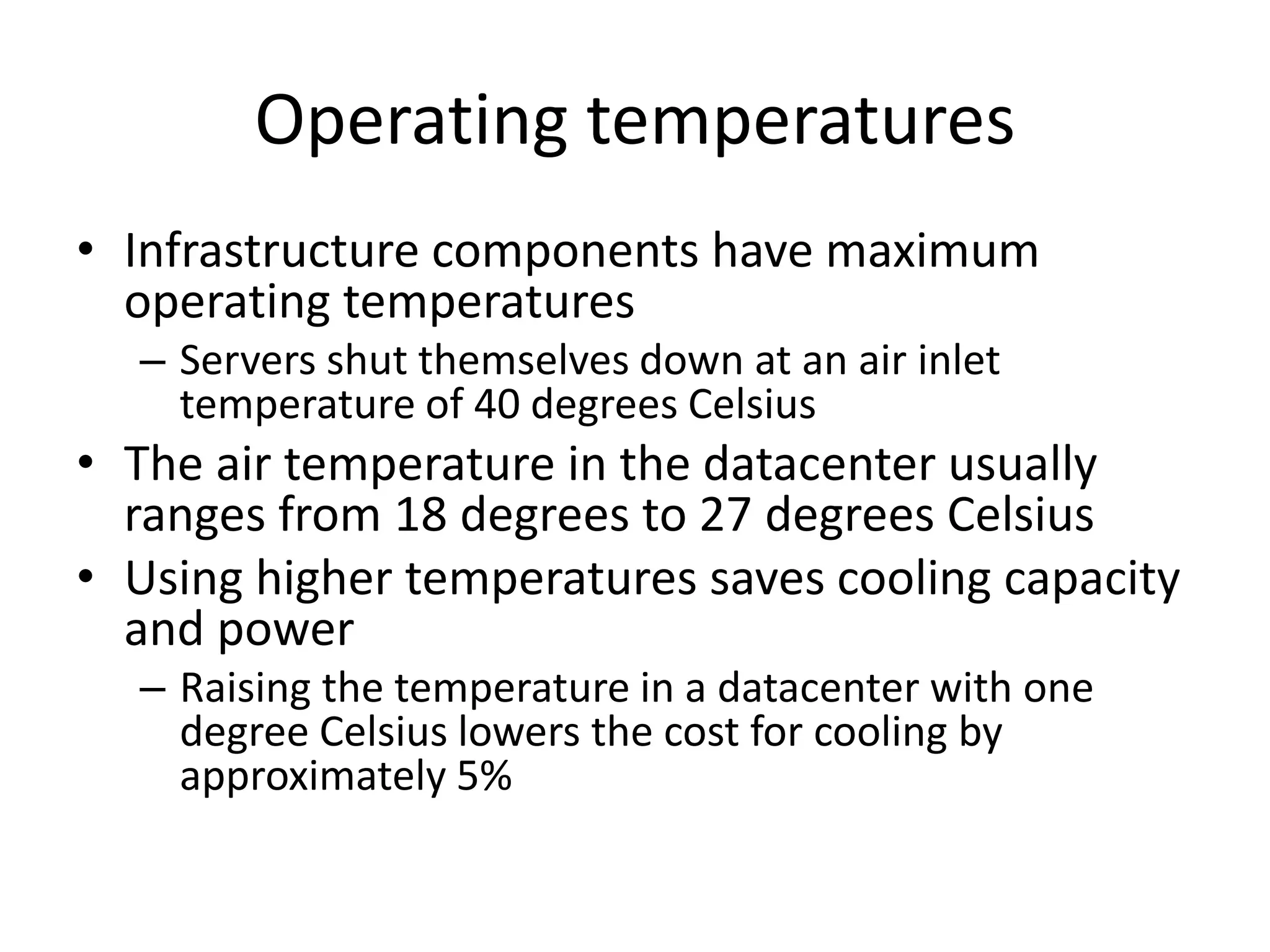 Operating temperatures

• Infrastructure components have maximum operating temperatures

– Servers shut themselves down at an air inlet temperature of 40 degrees Celsius

• The air temperature in the datacenter usually ranges from 18 degrees to 27 degrees Celsius

• Using higher temperatures saves cooling capacity and power

– Raising the temperature in a datacenter with one degree Celsius lowers the cost for cooling by approximately 5%